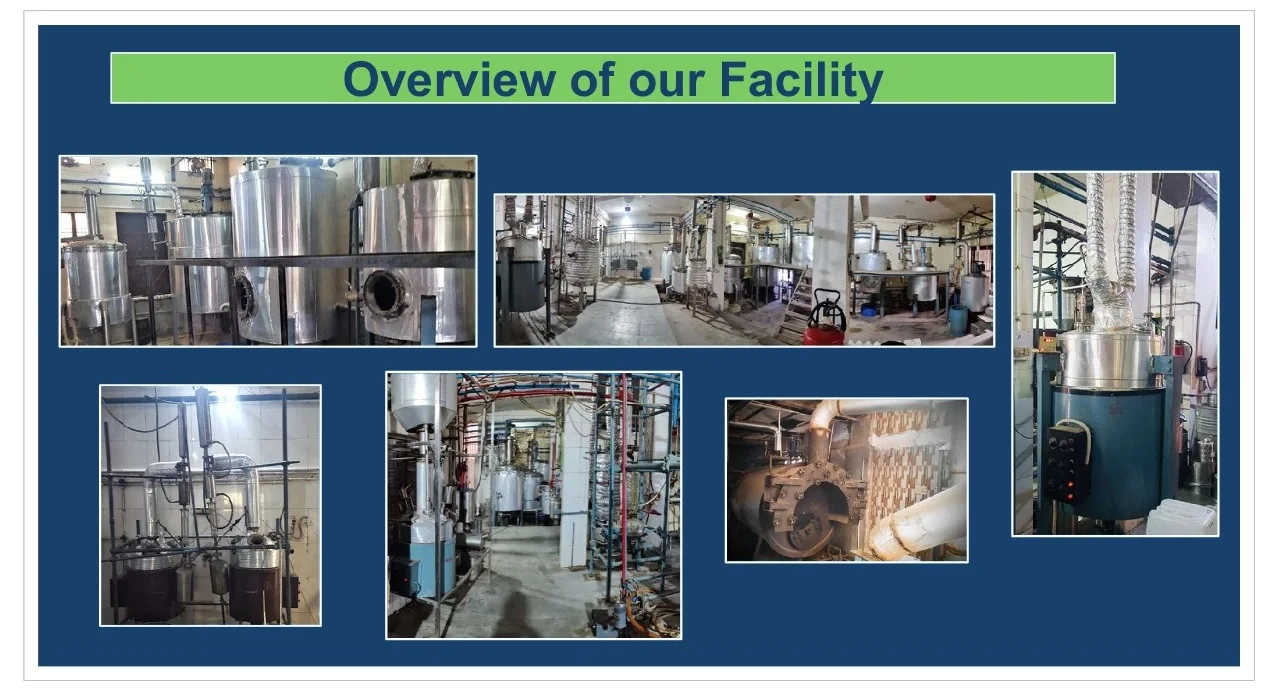 Overview of our Facility